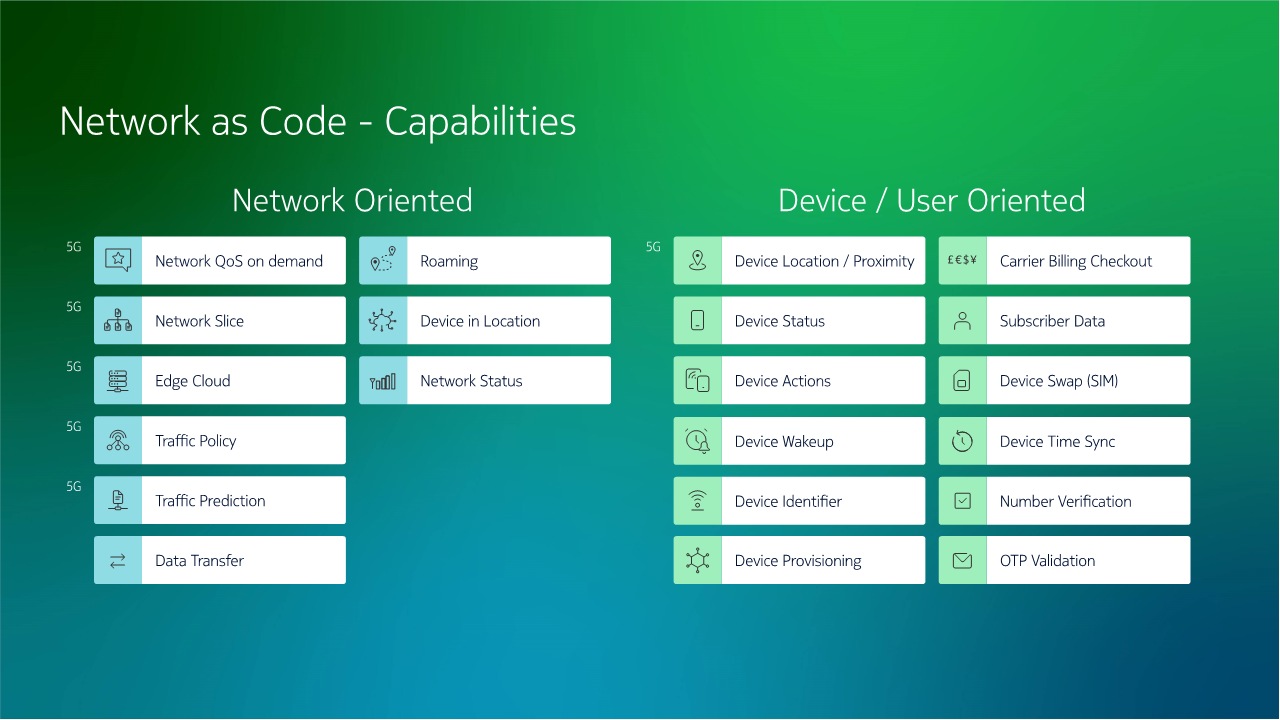 Network as Code - Capabilities

Network Oriented

5G Network QoS on demand

5G Network Slice

5G Edge Cloud

5G Traffic Policy

5G Traffic Prediction

Data Transfer

Roaming

Device in Location

Network Status

Device / User Oriented

5G Device Location / Proximity

Device Status

Device Actions

Device Wakeup

Device Identifier

Device Provisioning

£€$¥ Carrier Billing Checkout

Subscriber Data

Device Swap (SIM)

Device Time Sync

Number Verification

OTP Validation